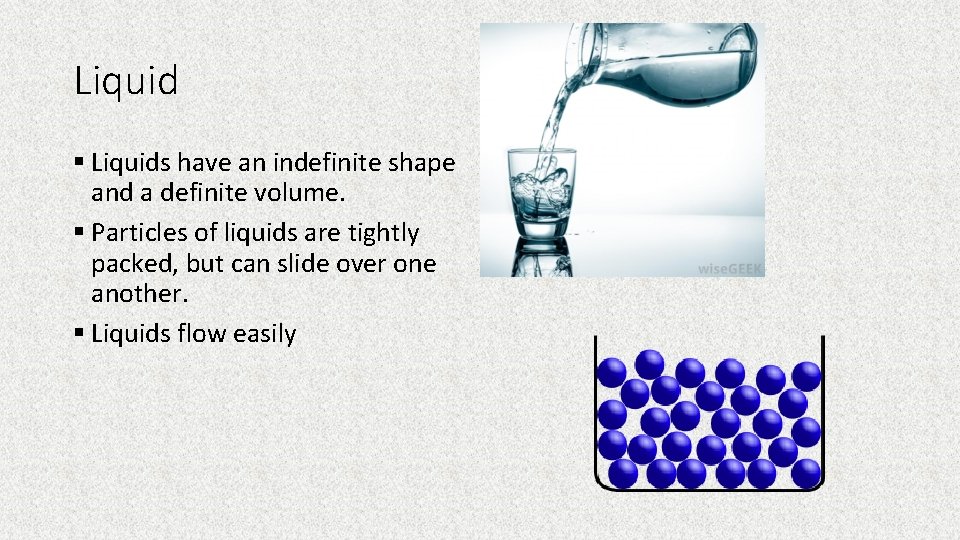 Liquid

▪ Liquids have an indefinite shape and a definite volume.

▪ Particles of liquids are tightly packed, but can slide over one another.

▪ Liquids flow easily

wiseGEEK